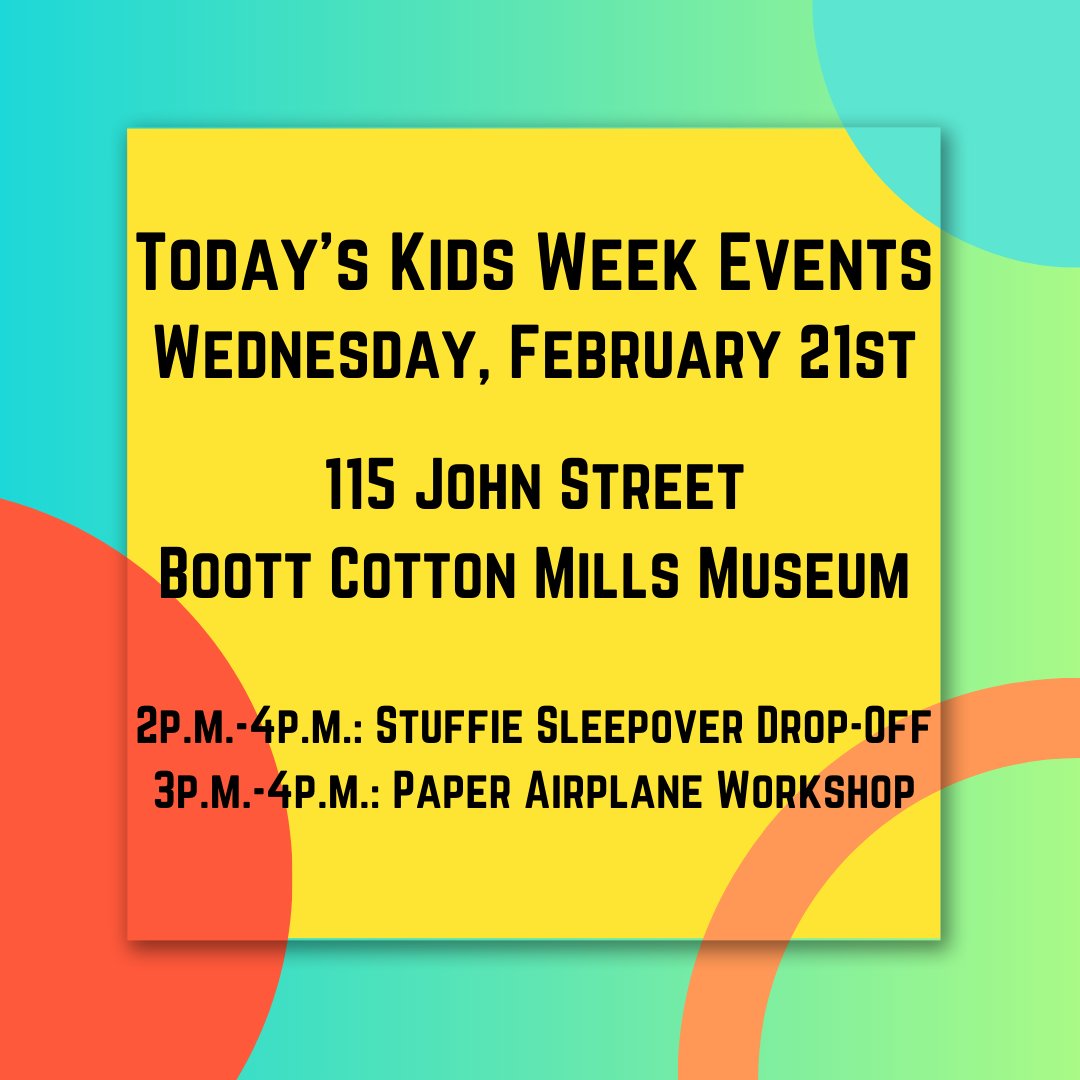 Today's Kids Week Events
Wednesday, February 21st

115 John Street
Boott Cotton Mills Museum

2p.m.-4p.m.: Stuffie Sleepover Drop-Off
3p.m.-4p.m.: Paper Airplane Workshop